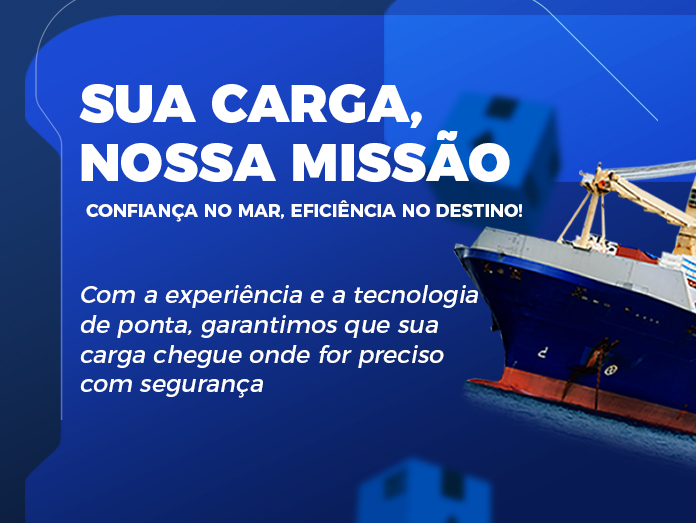 SUA CARGA, NOSSA MISSÃO

CONFIANÇA NO MAR, EFICIÊNCIA NO DESTINO!

Com a experiência e a tecnologia de ponta, garantimos que sua carga chegue onde for preciso com segurança